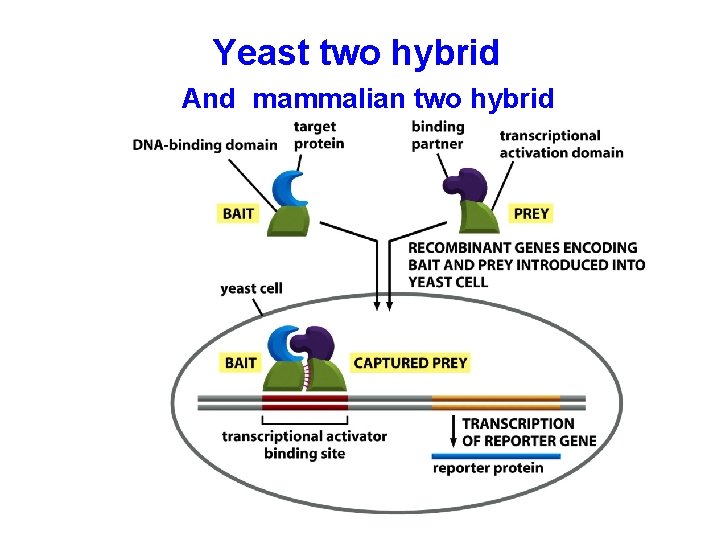 Yeast two hybrid

And mammalian two hybrid

DNA-binding domain

target protein

binding partner

transcriptional activation domain

BAIT

PREY

RECOMBINANT GENES ENCODING BAIT AND PREY INTRODUCED INTO YEAST CELL

yeast cell

BAIT

CAPTURED PREY

transcriptional activator binding site

TRANSCRIPTION OF REPORTER GENE

reporter protein